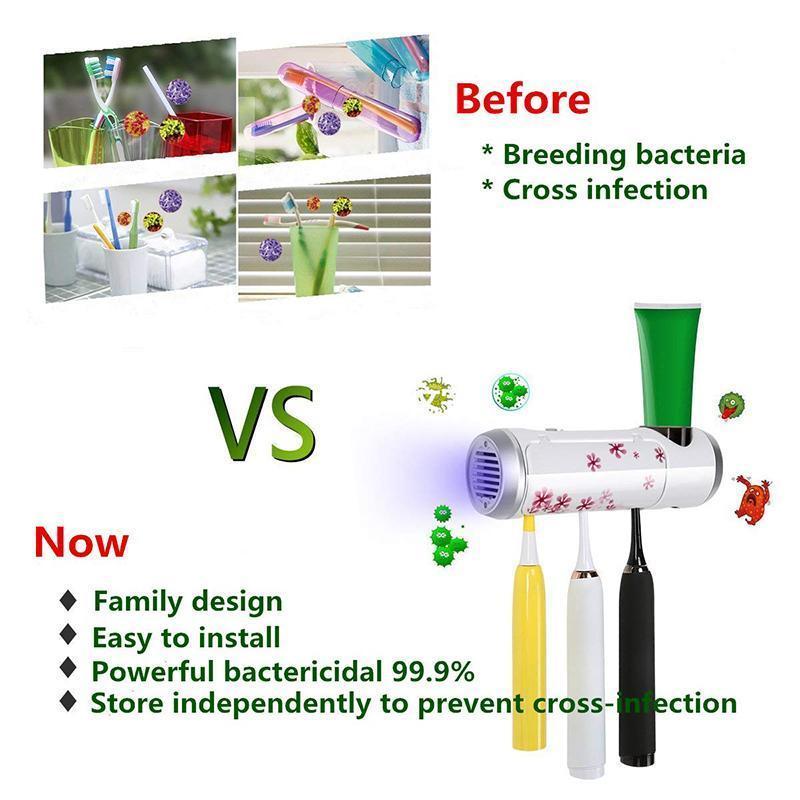 Before

* Breeding bacteria
* Cross infection

VS

Now

♦ Family design
♦ Easy to install
♦ Powerful bactericidal 99.9%
♦ Store independently to prevent cross-infection